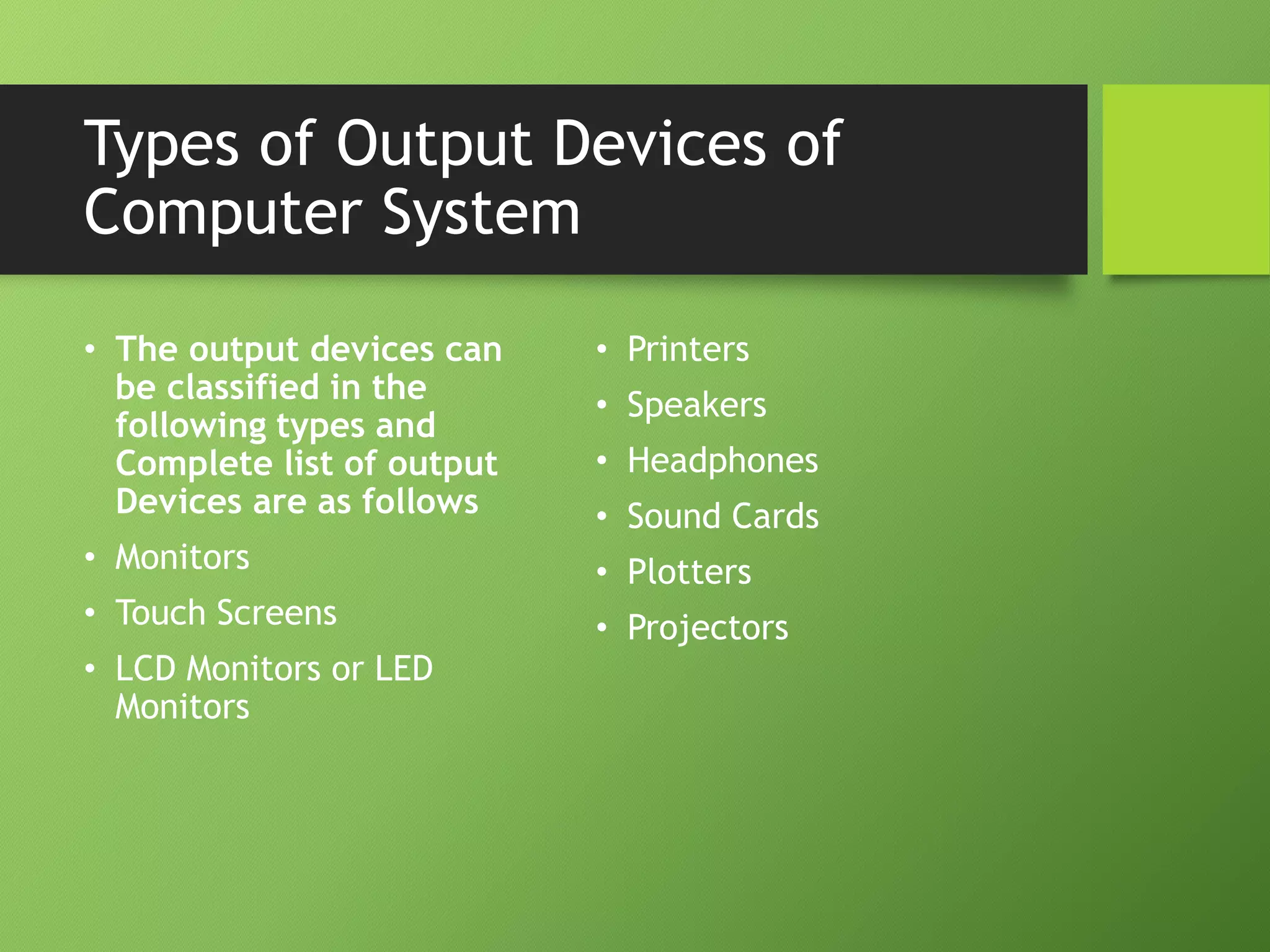 Types of Output Devices of Computer System

• The output devices can be classified in the following types and Complete list of output Devices are as follows
• Monitors
• Touch Screens
• LCD Monitors or LED Monitors

• Printers
• Speakers
• Headphones
• Sound Cards
• Plotters
• Projectors